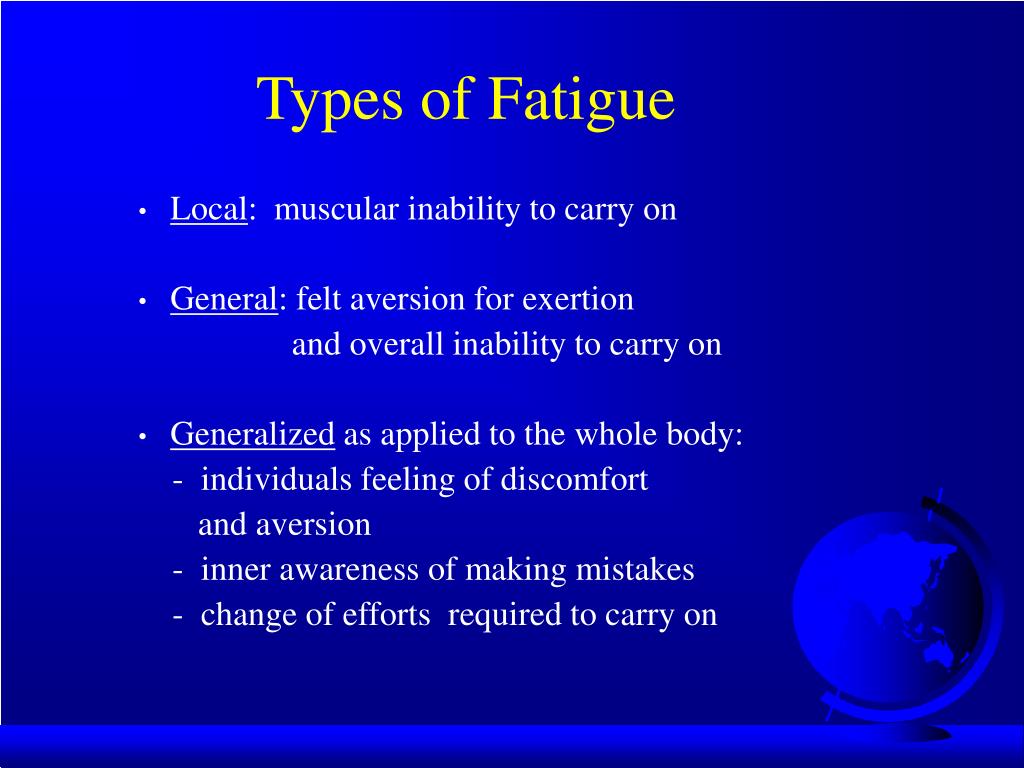 Types of Fatigue

• Local: muscular inability to carry on

• General: felt aversion for exertion and overall inability to carry on

• Generalized as applied to the whole body:
- individuals feeling of discomfort and aversion
- inner awareness of making mistakes
- change of efforts required to carry on